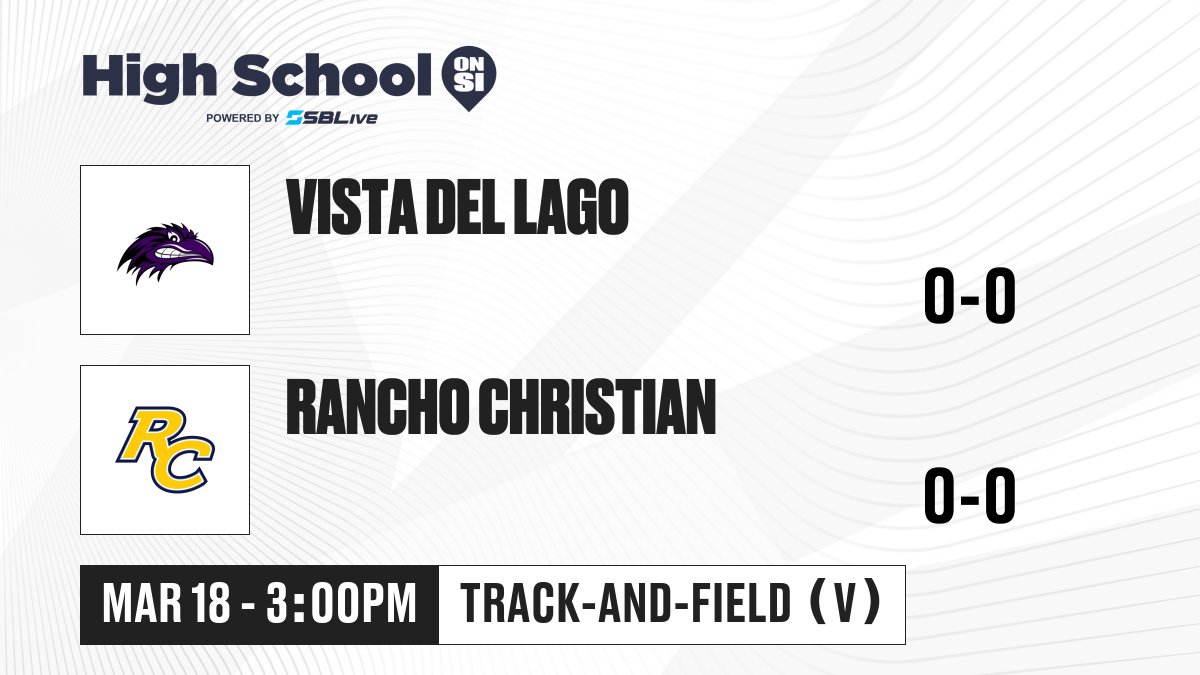 High School ON SI
POWERED BY SBLive

VISTA DEL LAGO

0-0

RC

RANCHO CHRISTIAN

0-0

MAR 18 - 3:00PM

TRACK-AND-FIELD (V)